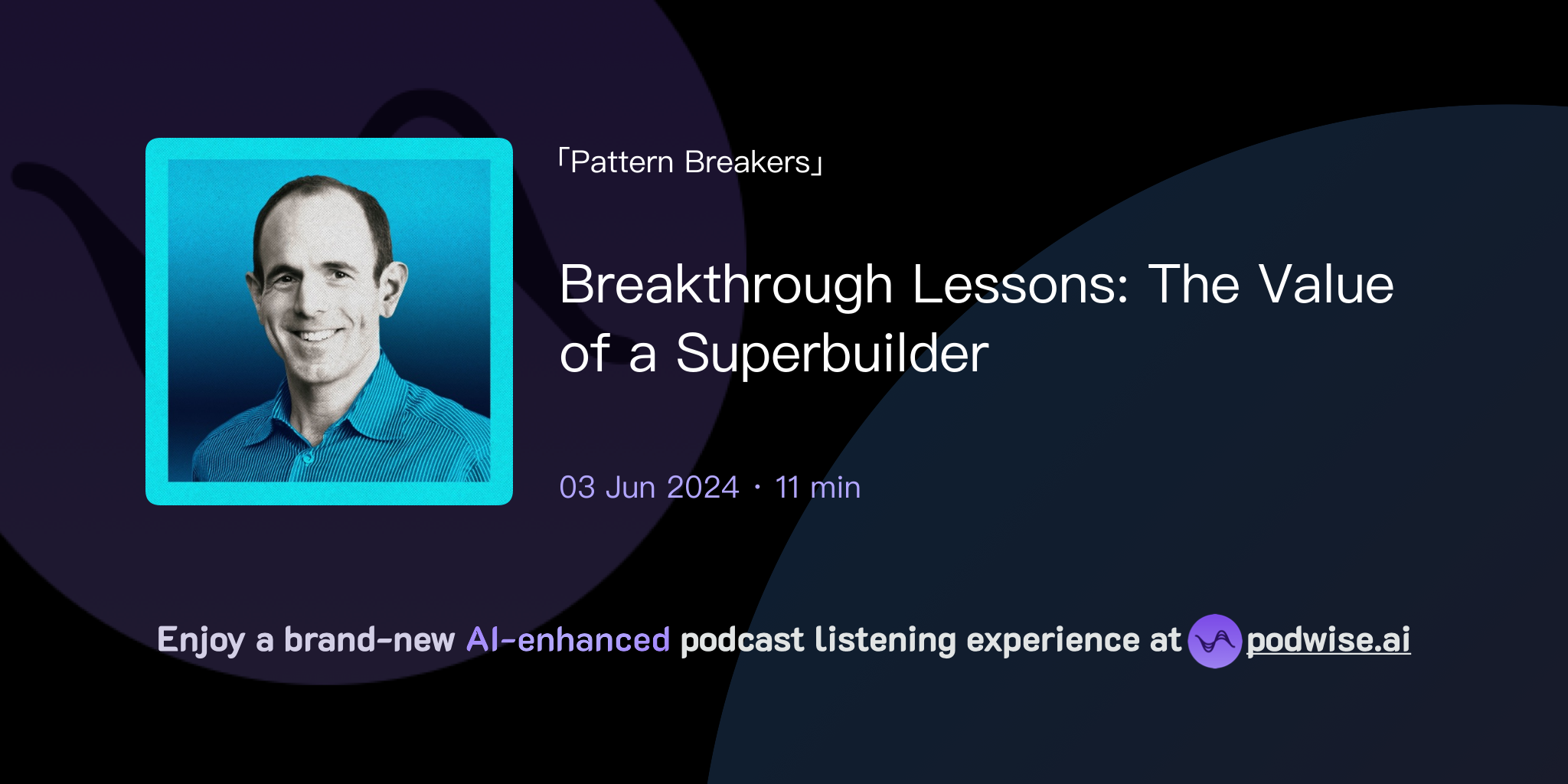 「Pattern Breakers」

Breakthrough Lessons: The Value of a Superbuilder

03 Jun 2024 · 11 min

Enjoy a brand-new AI-enhanced podcast listening experience at podwise.ai